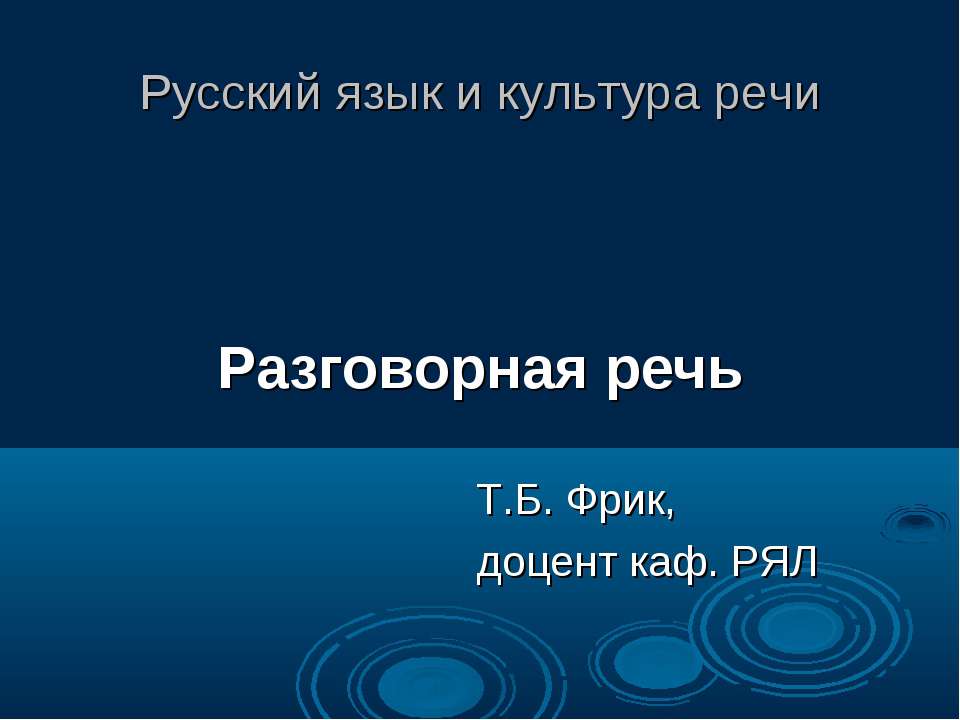 Русский язык и культура речи

Разговорная речь

Т.Б. Фрик,
доцент каф. РЯЛ